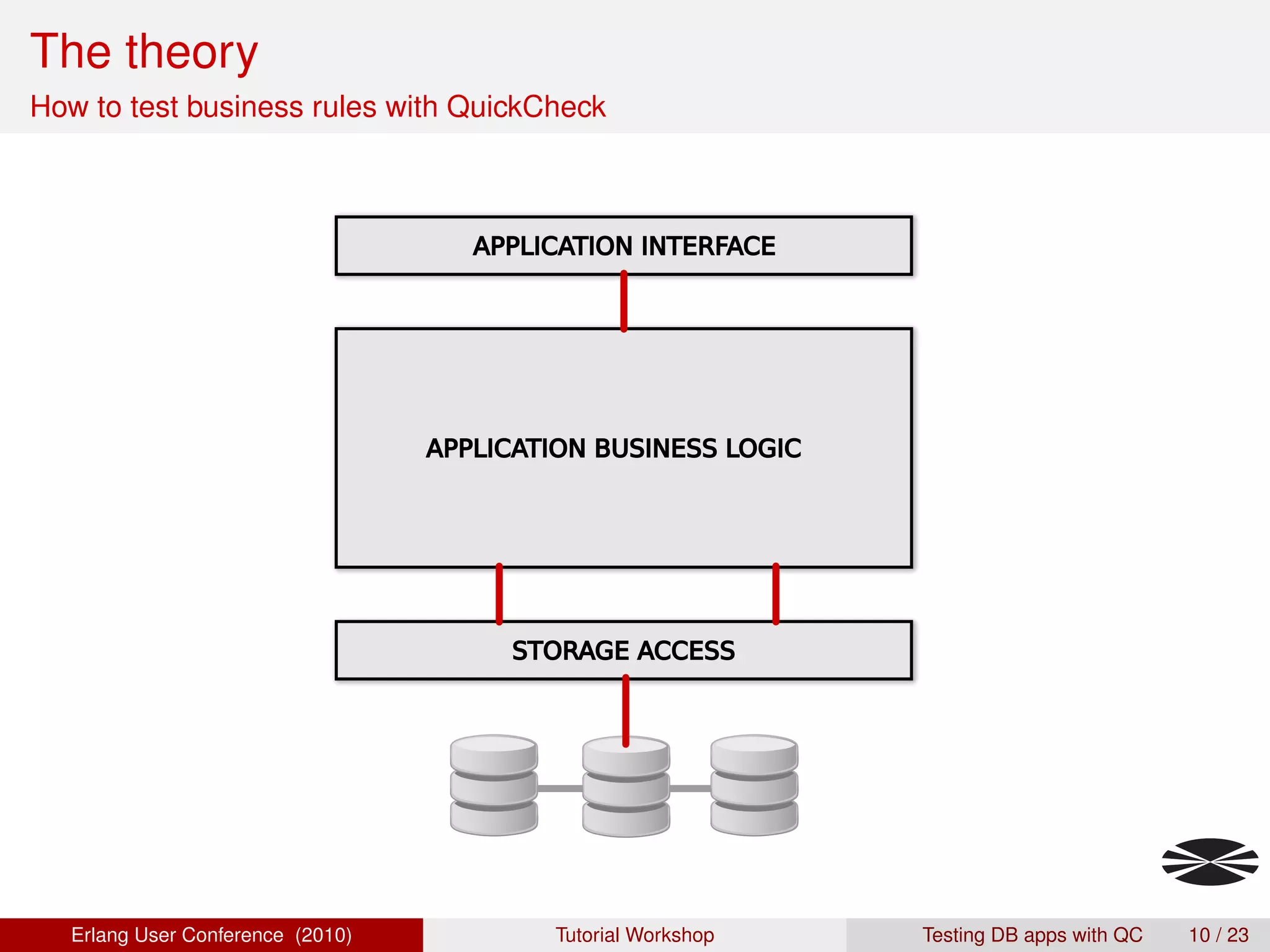 The theory
How to test business rules with QuickCheck

APPLICATION INTERFACE

APPLICATION BUSINESS LOGIC

STORAGE ACCESS

Erlang User Conference (2010) Tutorial Workshop Testing DB apps with QC 10 / 23